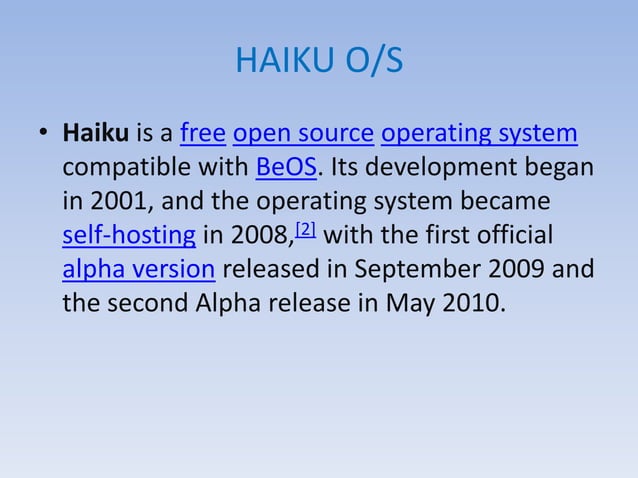 HAIKU O/S

• Haiku is a free open source operating system compatible with BeOS. Its development began in 2001, and the operating system became self-hosting in 2008,[2] with the first official alpha version released in September 2009 and the second Alpha release in May 2010.